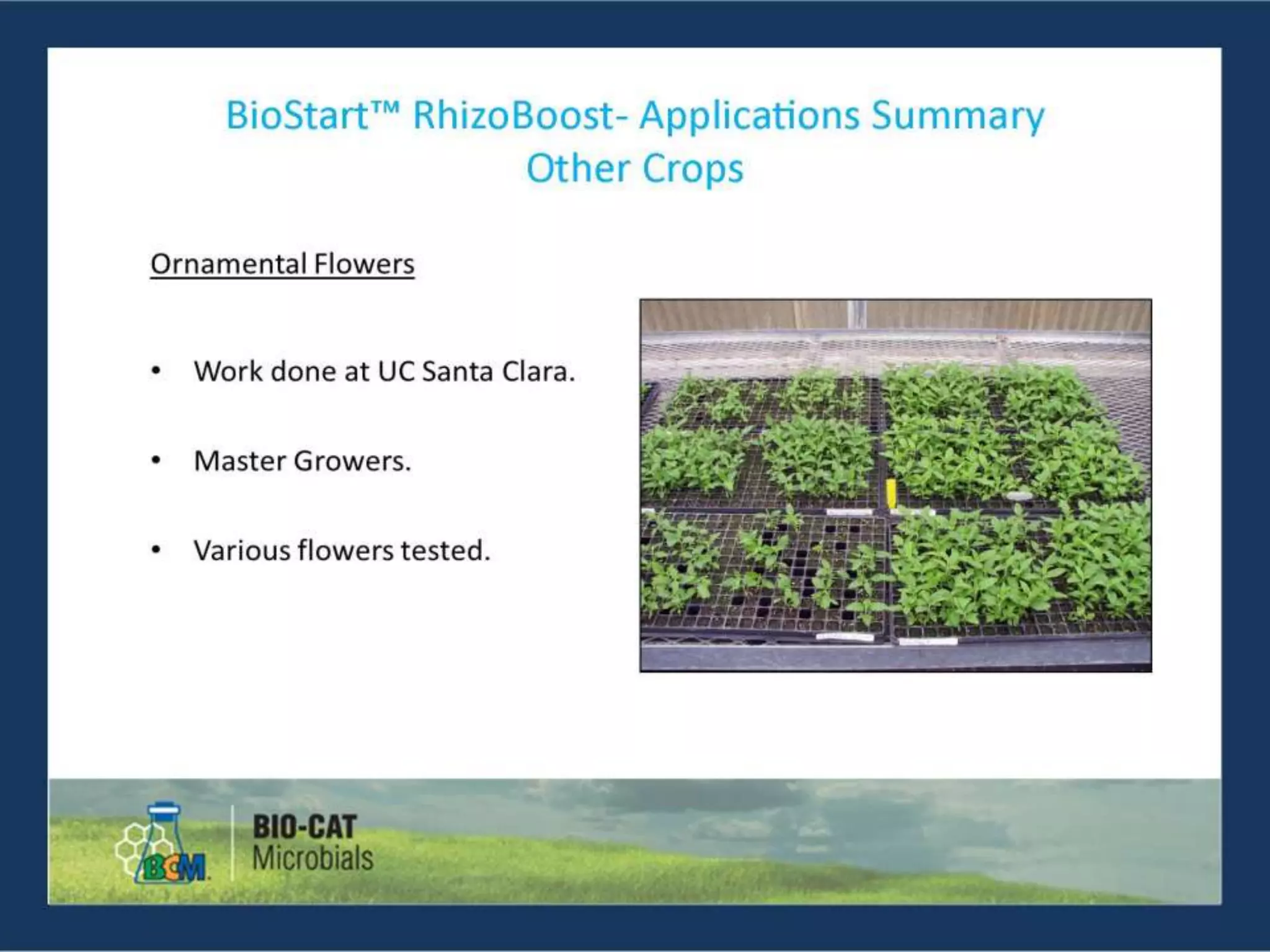 BioStart™ RhizoBoost- Applications Summary
Other Crops

Ornamental Flowers

• Work done at UC Santa Clara.

• Master Growers.

• Various flowers tested.

BCM

BIO-CAT
Microbials